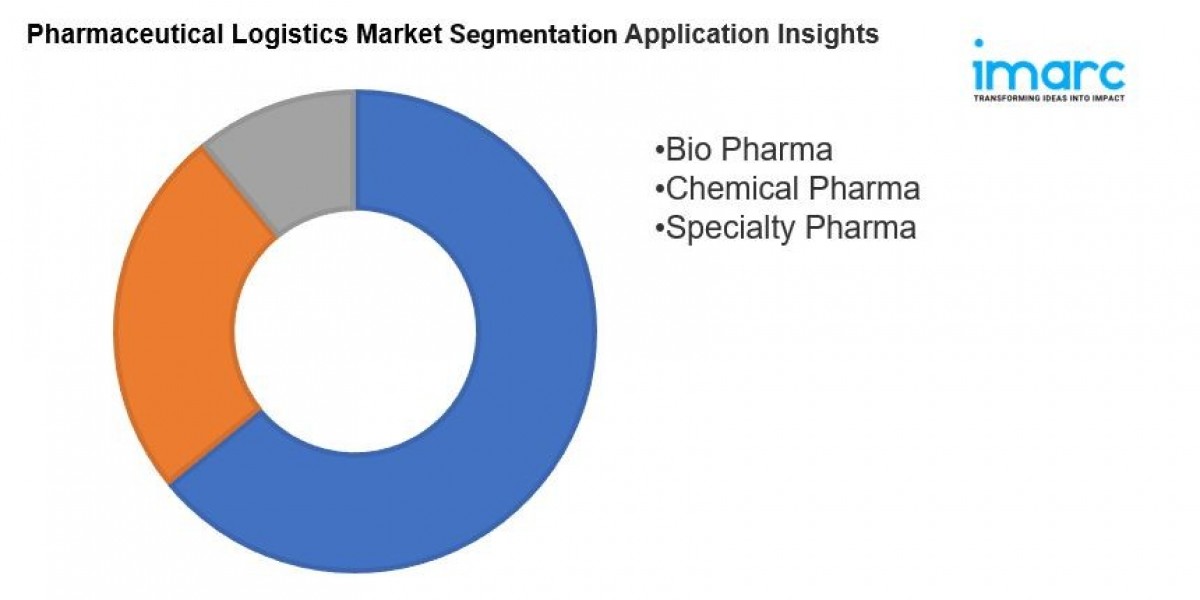 Pharmaceutical Logistics Market Segmentation Application Insights

imarc
TRANSFORMING IDEAS INTO IMPACT

•Bio Pharma
•Chemical Pharma
•Specialty Pharma